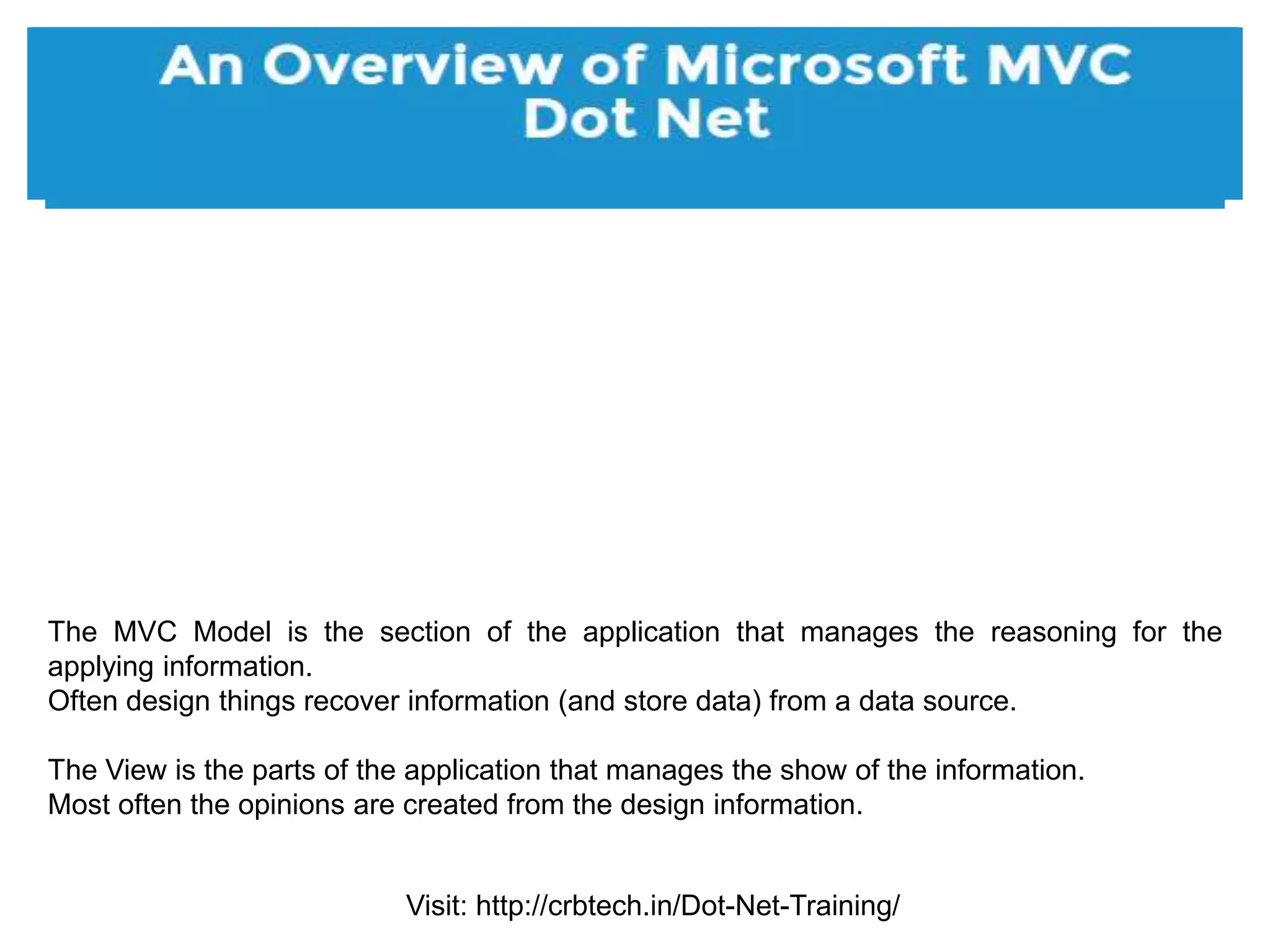 An Overview of Microsoft MVC Dot Net

The MVC Model is the section of the application that manages the reasoning for the applying information.
Often design things recover information (and store data) from a data source.

The View is the parts of the application that manages the show of the information.
Most often the opinions are created from the design information.

Visit: http://crbtech.in/Dot-Net-Training/